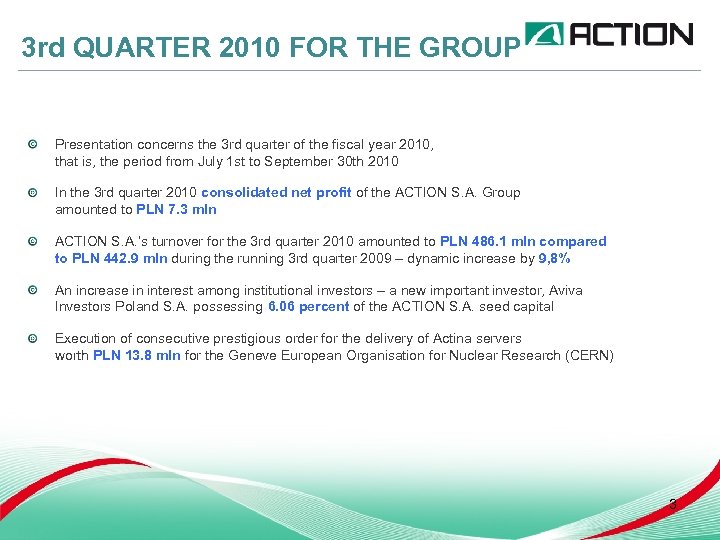 3rd QUARTER 2010 FOR THE GROUP

ACTION

Presentation concerns the 3rd quarter of the fiscal year 2010, that is, the period from July 1st to September 30th 2010

In the 3rd quarter 2010 consolidated net profit of the ACTION S.A. Group amounted to PLN 7.3 mln

ACTION S.A.'s turnover for the 3rd quarter 2010 amounted to PLN 486.1 mln compared to PLN 442.9 mln during the running 3rd quarter 2009 – dynamic increase by 9,8%

An increase in interest among institutional investors – a new important investor, Aviva Investors Poland S.A. possessing 6.06 percent of the ACTION S.A. seed capital

Execution of consecutive prestigious order for the delivery of Actina servers worth PLN 13.8 mln for the Geneve European Organisation for Nuclear Research (CERN)

3